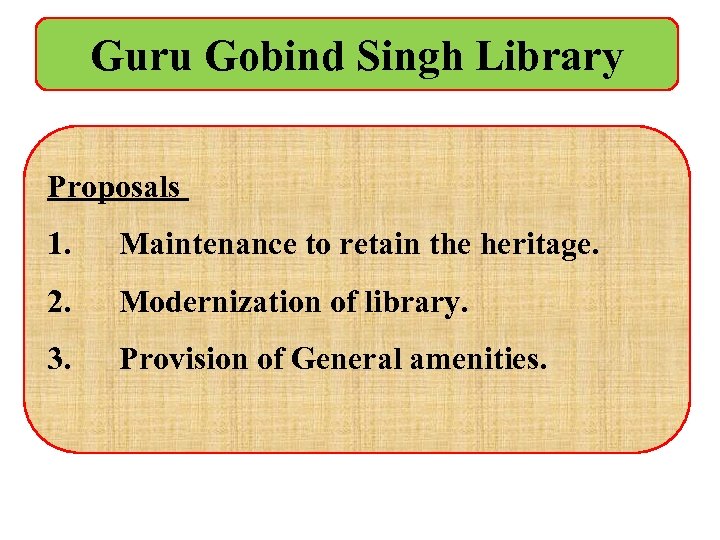 Guru Gobind Singh Library

Proposals

1. Maintenance to retain the heritage.

2. Modernization of library.

3. Provision of General amenities.